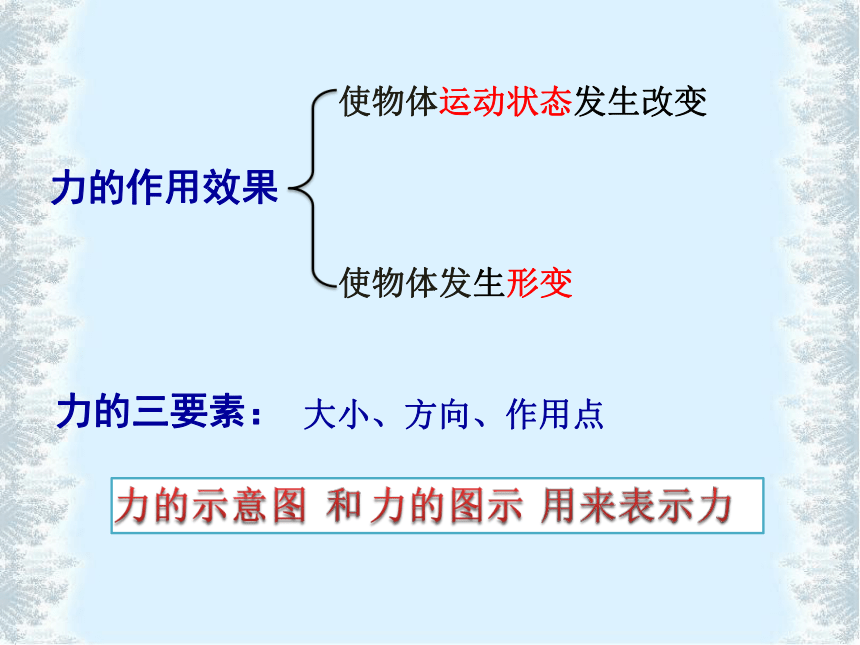 力的作用效果

使物体运动状态发生改变

使物体发生形变

力的三要素： 大小、方向、作用点

力的示意图 和 力的图示 用来表示力